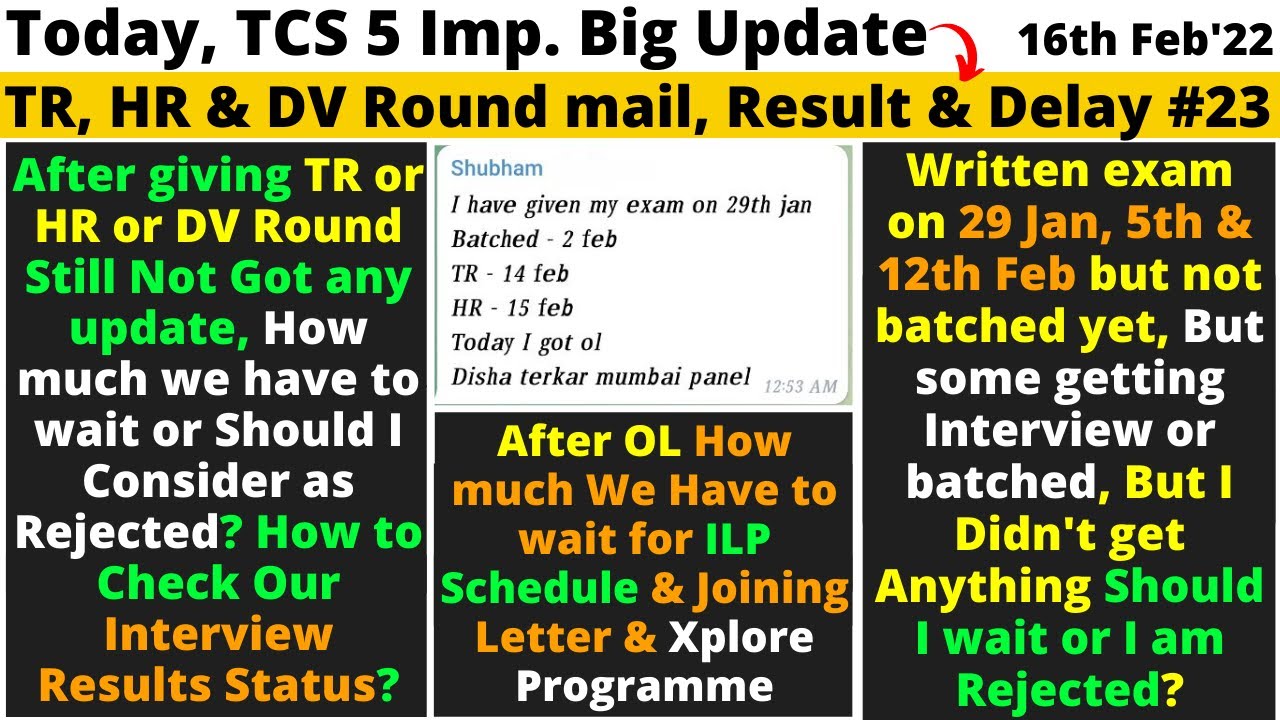 Today, TCS 5 Imp. Big Update

16th Feb'22

TR, HR & DV Round mail, Result & Delay #23

After giving TR or HR or DV Round Still Not Got any update, How much we have to wait or Should I Consider as Rejected? How to Check Our Interview Results Status?

Shubham

I have given my exam on 29th jan
Batched - 2 feb
TR - 14 feb
HR - 15 feb
Today I got ol
Disha terkar mumbai panel

12:53 AM

After OL How much We Have to wait for ILP Schedule & Joining Letter & Xplore Programme

Written exam on 29 Jan, 5th & 12th Feb but not batched yet, But some getting Interview or batched, But I Didn't get Anything Should I wait or I am Rejected?